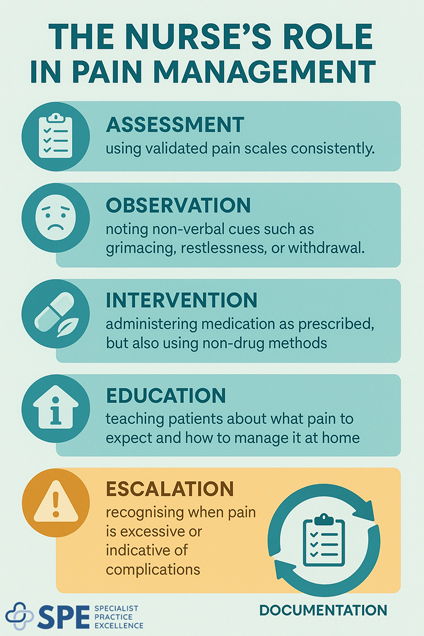 THE NURSE'S ROLE IN PAIN MANAGEMENT

ASSESSMENT
using validated pain scales consistently.

OBSERVATION
noting non-verbal cues such as grimacing, restlessness, or withdrawal.

INTERVENTION
administering medication as prescribed, but also using non-drug methods

EDUCATION
teaching patients about what pain to expect and how to manage it at home

ESCALATION
recognising when pain is excessive or indicative of complications

DOCUMENTATION

SPE SPECIALIST PRACTICE EXCELLENCE